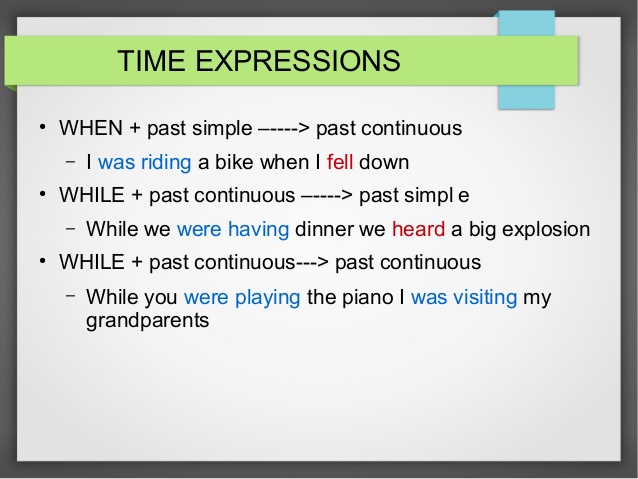 TIME EXPRESSIONS

• WHEN + past simple –----> past continuous
  – I was riding a bike when I fell down
• WHILE + past continuous –----> past simpl e
  – While we were having dinner we heard a big explosion
• WHILE + past continuous---> past continuous
  – While you were playing the piano I was visiting my grandparents